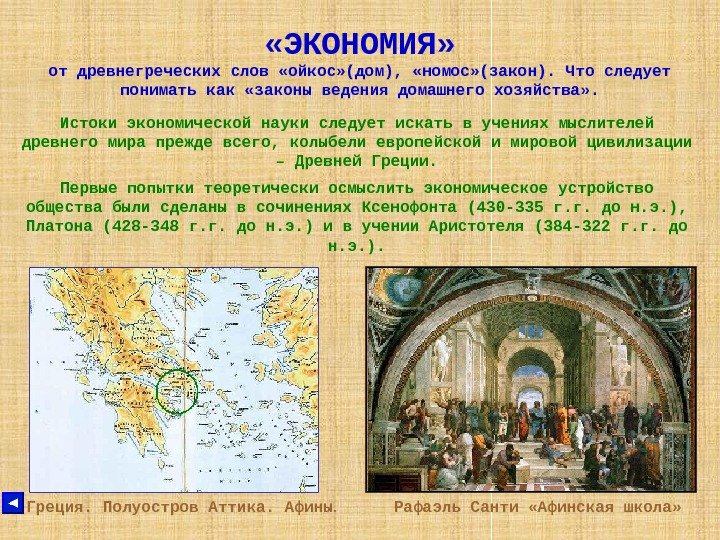 «ЭКОНОМИЯ»

от древнегреческих слов «ойкос»(дом), «номос»(закон). Что следует понимать как «законы ведения домашнего хозяйства».

Истоки экономической науки следует искать в учениях мыслителей древнего мира прежде всего, колыбели европейской и мировой цивилизации – Древней Греции.

Первые попытки теоретически осмыслить экономическое устройство общества были сделаны в сочинениях Ксенофонта (430-335 г.г. до н.э.), Платона (428-348 г.г. до н.э.) и в учении Аристотеля (384-322 г.г. до н.э.).

Греция. Полуостров Аттика. Афины.

Рафаэль Санти «Афинская школа»